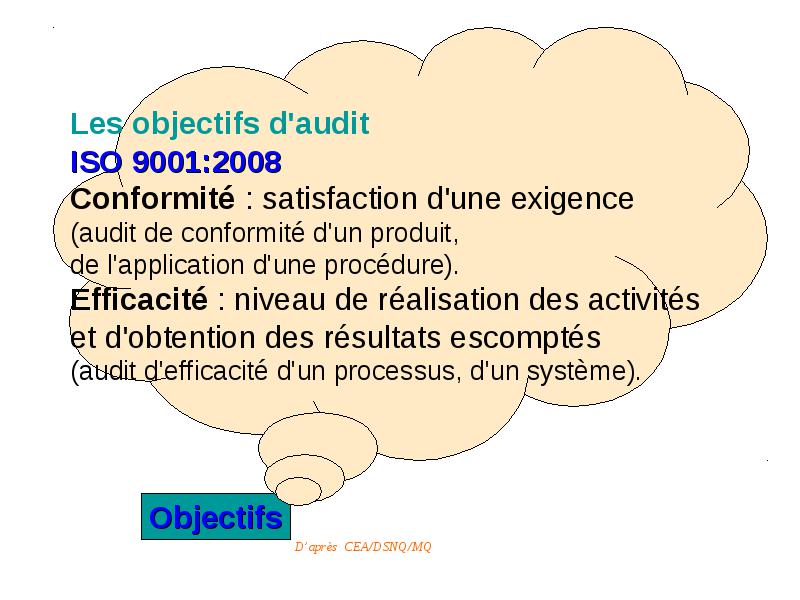 Les objectifs d'audit
ISO 9001:2008
Conformité : satisfaction d'une exigence
(audit de conformité d'un produit, de l'application d'une procédure).
Efficacité : niveau de réalisation des activités et d'obtention des résultats escomptés
(audit d'efficacité d'un processus, d'un système).

Objectifs

D'après CEA/DSNQ/MQ